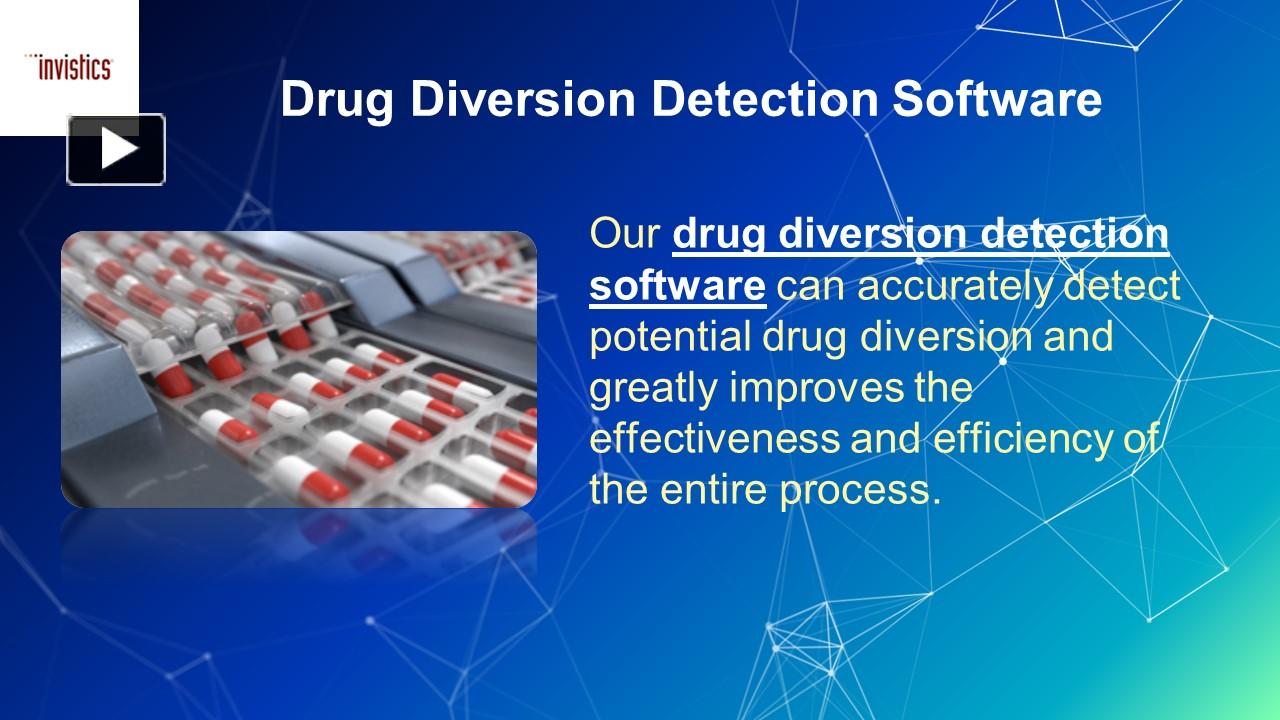 invistics

Drug Diversion Detection Software

Our drug diversion detection software can accurately detect potential drug diversion and greatly improves the effectiveness and efficiency of the entire process.